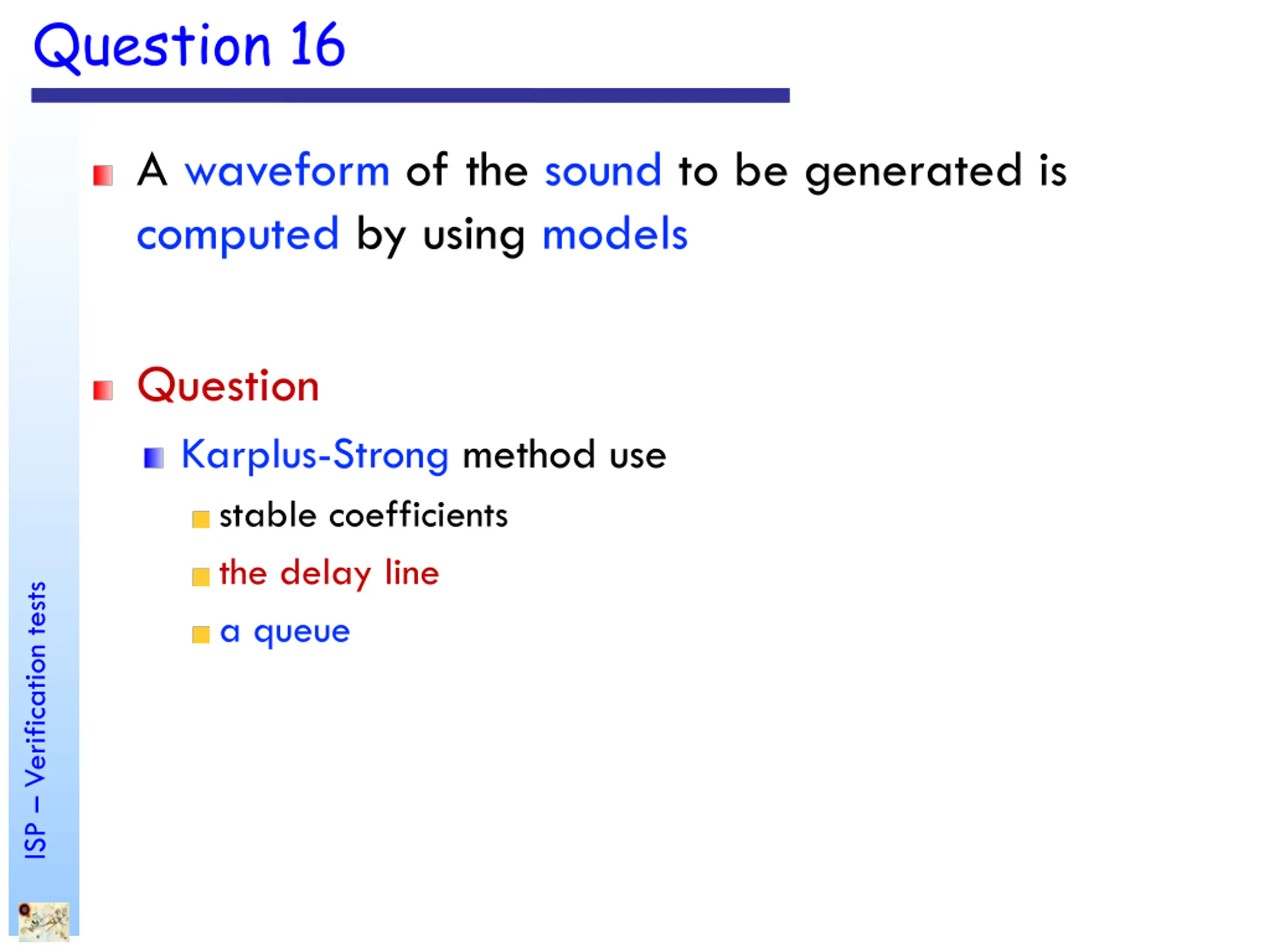 Question 16

A waveform of the sound to be generated is computed by using models

Question

Karplus-Strong method use

stable coefficients

the delay line

a queue

ISP – Verification tests